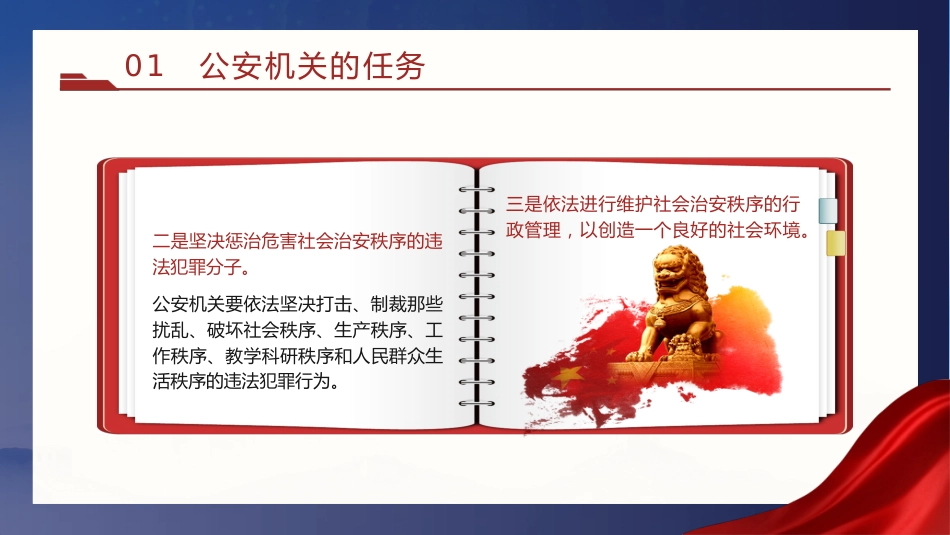 01 公安机关的任务

二是坚决惩治危害社会治安秩序的违法犯罪分子。

公安机关要依法坚决打击、制裁那些扰乱、破坏社会秩序、生产秩序、工作秩序、教学科研秩序和人民群众生活秩序的违法犯罪行为。

三是依法进行维护社会治安秩序的行政管理，以创造一个良好的社会环境。